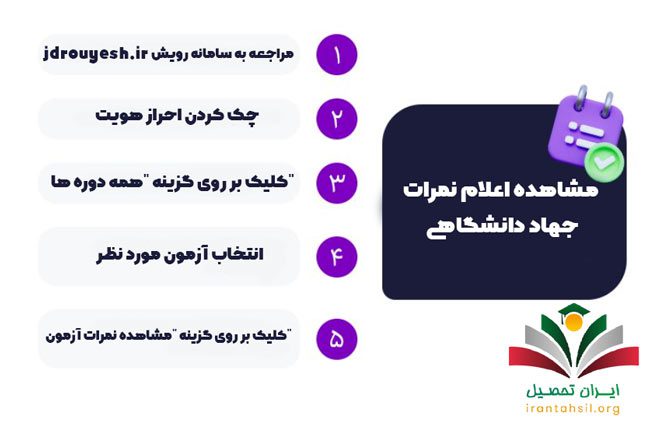 مشاهده اعلام نمرات جهاد دانشگاهی

۱
مراجعه به سامانه رویش jdrouyesh.ir

۲
چک کردن احراز هویت

۳
"کلیک بر روی گزینه "همه دوره ها

۴
انتخاب آزمون مورد نظر

۵
"کلیک بر روی گزینه "مشاهده نمرات آزمون

ایران تحصیل
irantahsil.org